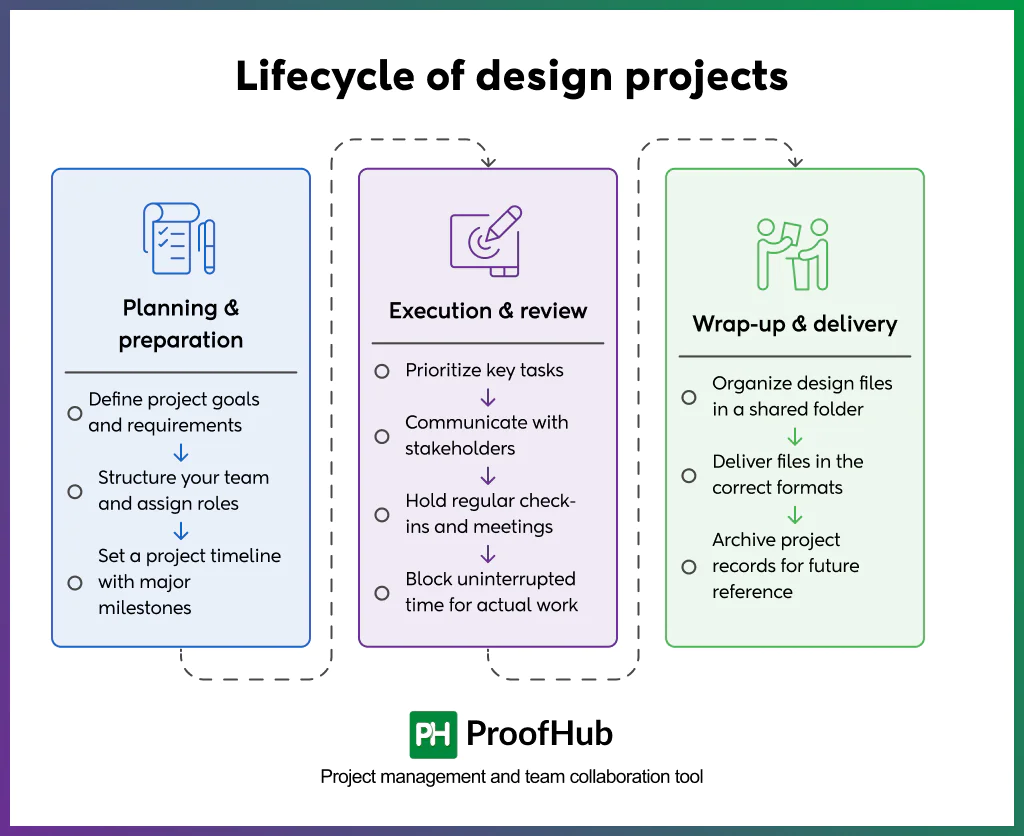 Lifecycle of design projects

Planning & preparation

Define project goals and requirements

Structure your team and assign roles

Set a project timeline with major milestones

Execution & review

Prioritize key tasks

Communicate with stakeholders

Hold regular check-ins and meetings

Block uninterrupted time for actual work

Wrap-up & delivery

Organize design files in a shared folder

Deliver files in the correct formats

Archive project records for future reference

PH ProofHub

Project management and team collaboration tool